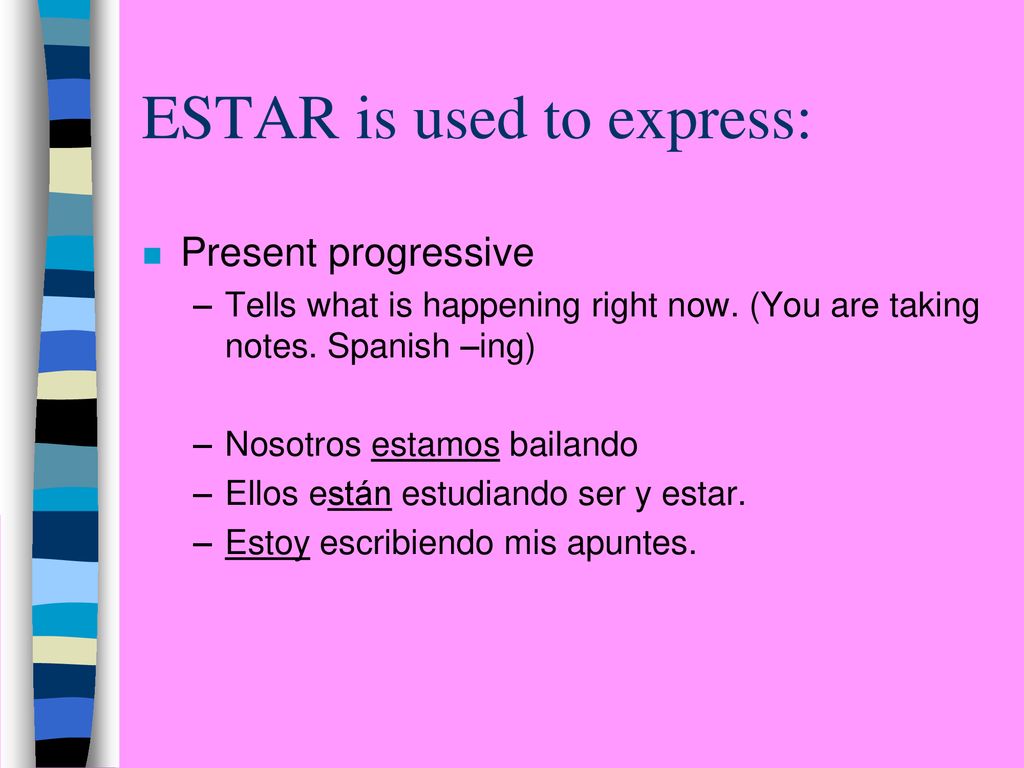 ESTAR is used to express:

Present progressive

– Tells what is happening right now. (You are taking notes. Spanish –ing)

– Nosotros estamos bailando

– Ellos están estudiando ser y estar.

– Estoy escribiendo mis apuntes.